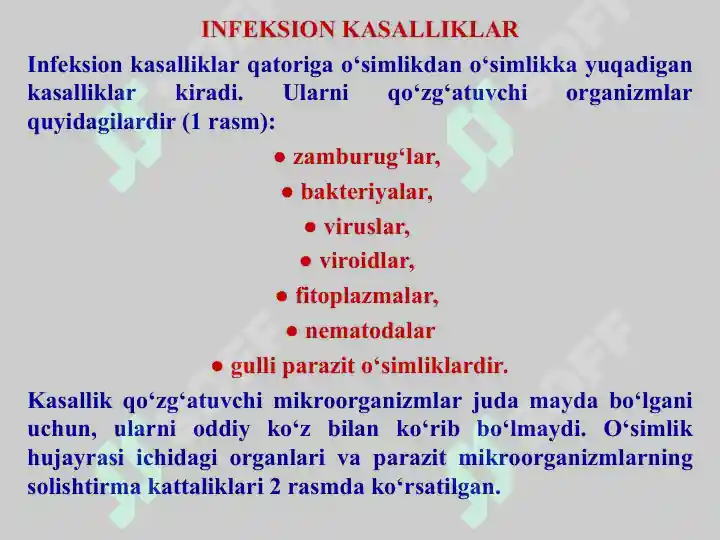 INFEKSION KASALLIKLAR

Infeksion kasalliklar qatoriga o‘simlikdan o‘simlikka yuqadigan kasalliklar kiradi. Ularni qo‘zg‘atuvchi organizmlar quyidagilardir (1 rasm):

● zamburug‘lar,

● bakteriyalar,

● viruslar,

● viroidlar,

● fitoplazmalar,

● nematodalar

● gulli parazit o‘simliklardir.

Kasallik qo‘zg‘atuvchi mikroorganizmlar juda mayda bo‘lgani uchun, ularni oddiy ko‘z bilan ko‘rib bo‘lmaydi. O‘simlik hujayrasi ichidagi organlari va parazit mikroorganizmlarning solishtirma kattaliklari 2 rasmda ko‘rsatilgan.